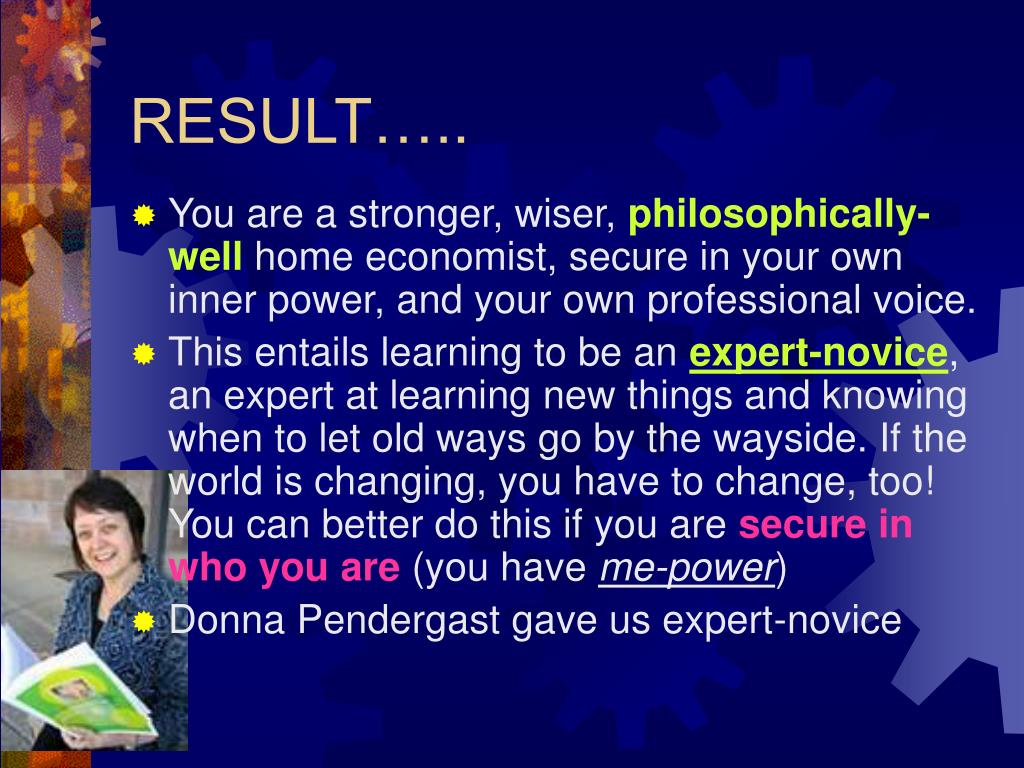 RESULT…..

You are a stronger, wiser, philosophically-well home economist, secure in your own inner power, and your own professional voice.

This entails learning to be an expert-novice, an expert at learning new things and knowing when to let old ways go by the wayside. If the world is changing, you have to change, too! You can better do this if you are secure in who you are (you have me-power)

Donna Pendergast gave us expert-novice